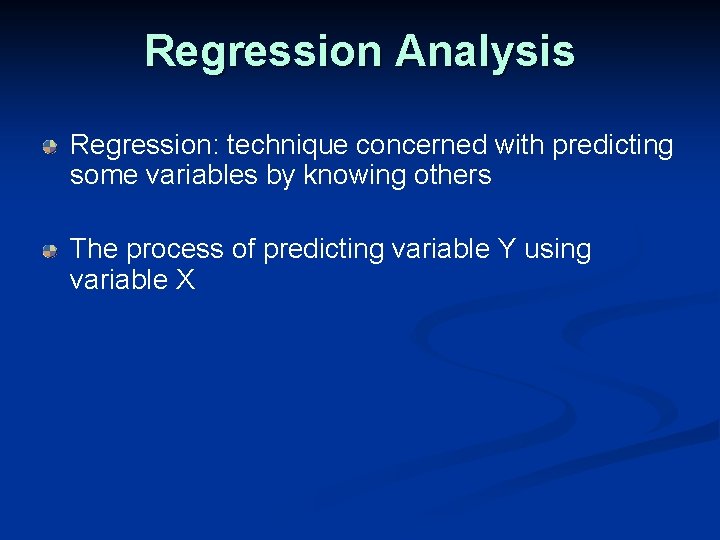 Regression Analysis

Regression: technique concerned with predicting some variables by knowing others

The process of predicting variable Y using variable X